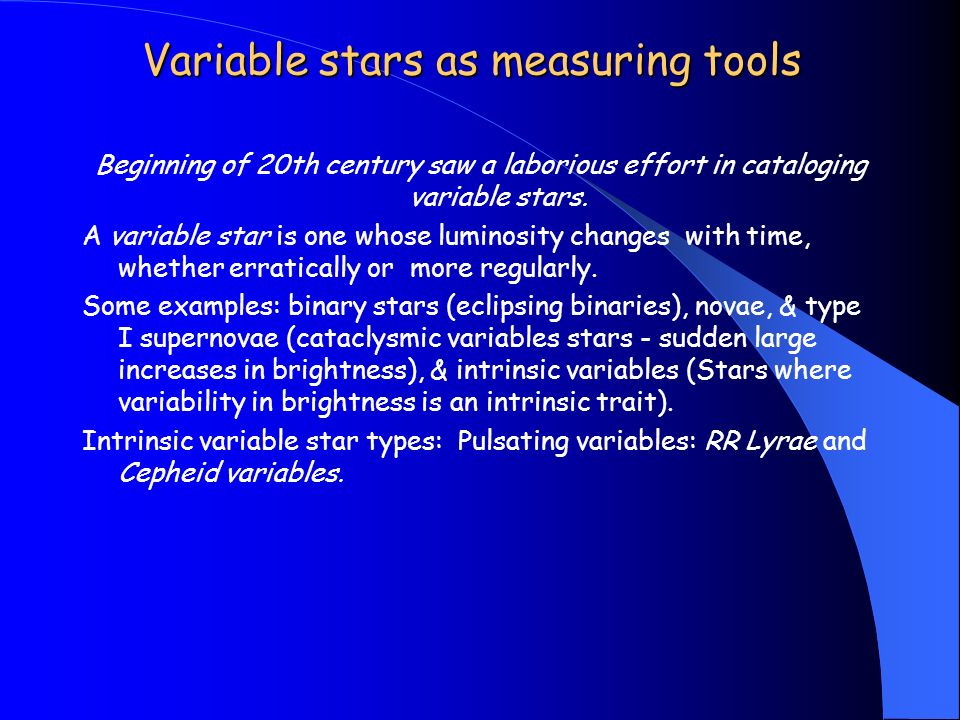 Variable stars as measuring tools

Beginning of 20th century saw a laborious effort in cataloging variable stars.

A variable star is one whose luminosity changes with time, whether erratically or more regularly.

Some examples: binary stars (eclipsing binaries), novae, & type I supernovae (cataclysmic variables stars - sudden large increases in brightness), & intrinsic variables (Stars where variability in brightness is an intrinsic trait).

Intrinsic variable star types: Pulsating variables: RR Lyrae and Cepheid variables.